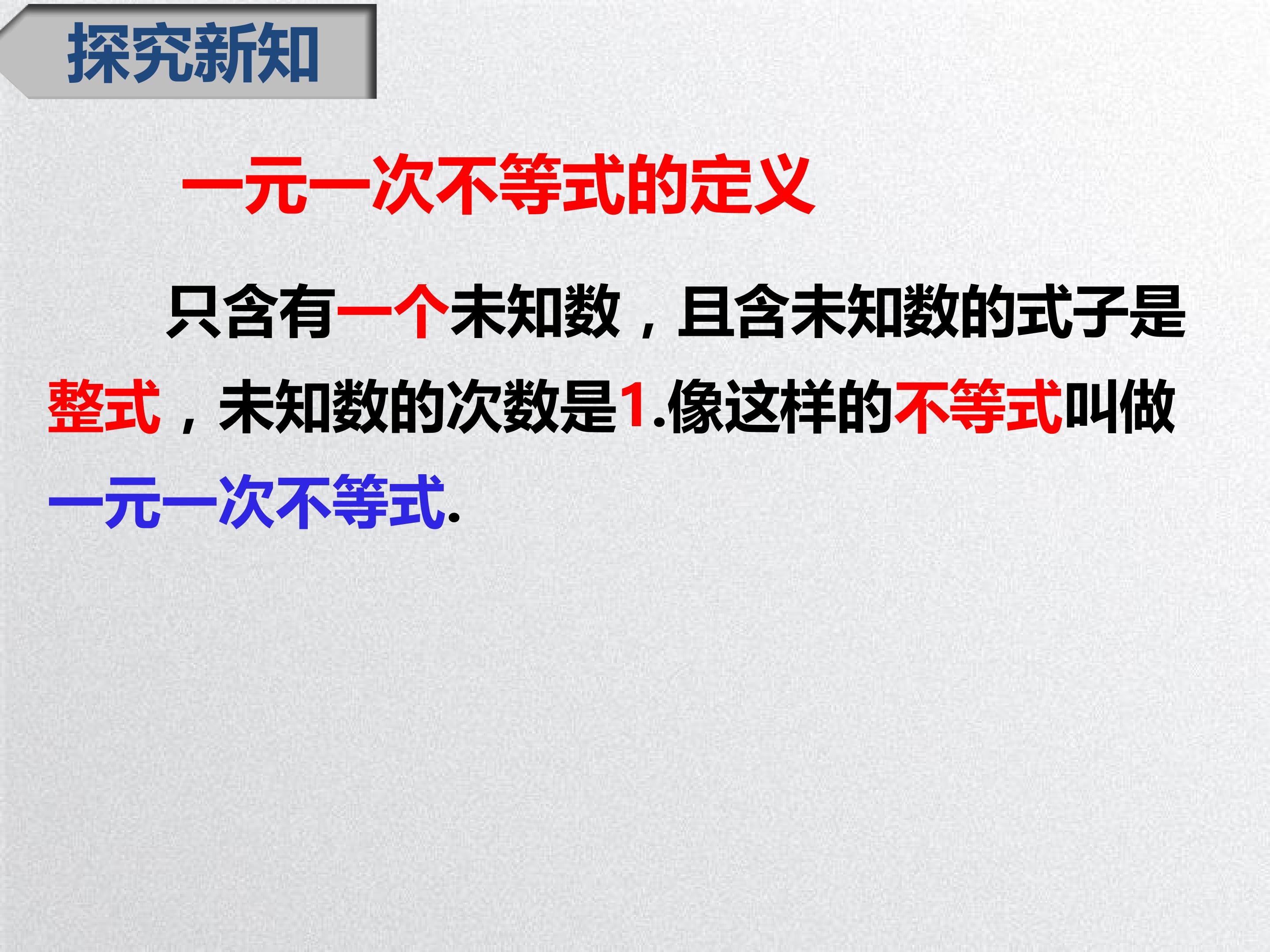 探究新知

一元一次不等式的定义

只含有一个未知数，且含未知数的式子是整式，未知数的次数是1.像这样的不等式叫做一元一次不等式.